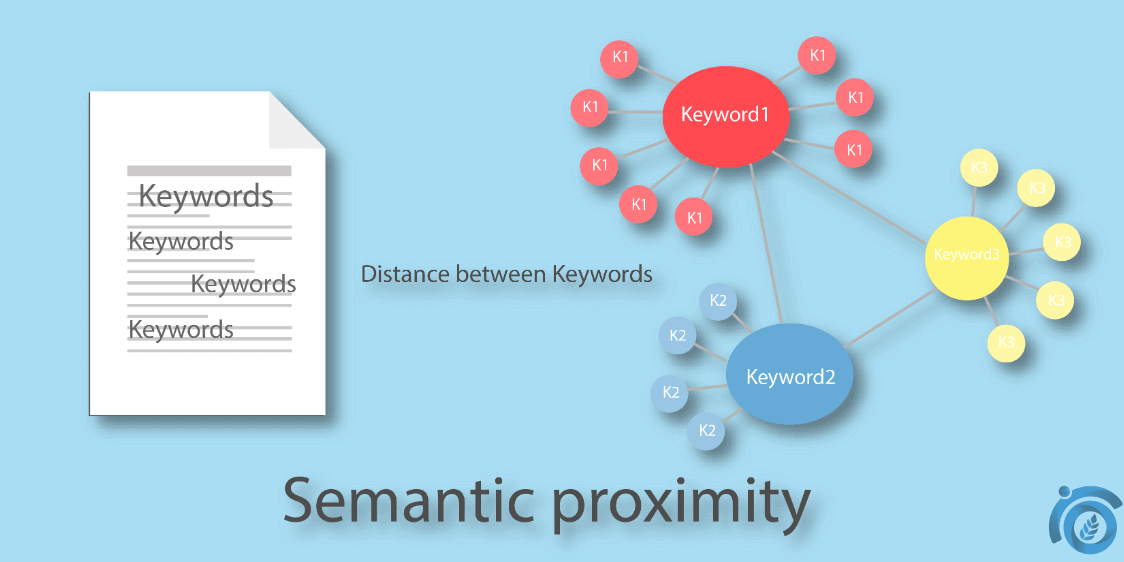 Keywords
Keywords
Keywords
Keywords

Distance between Keywords

K1
K1
K1
K1
K1
K1
K1
K1
Keyword1

K3
K3
K3
K3
K3
Keyword3

K2
K2
K2
K2
Keyword2

Semantic proximity